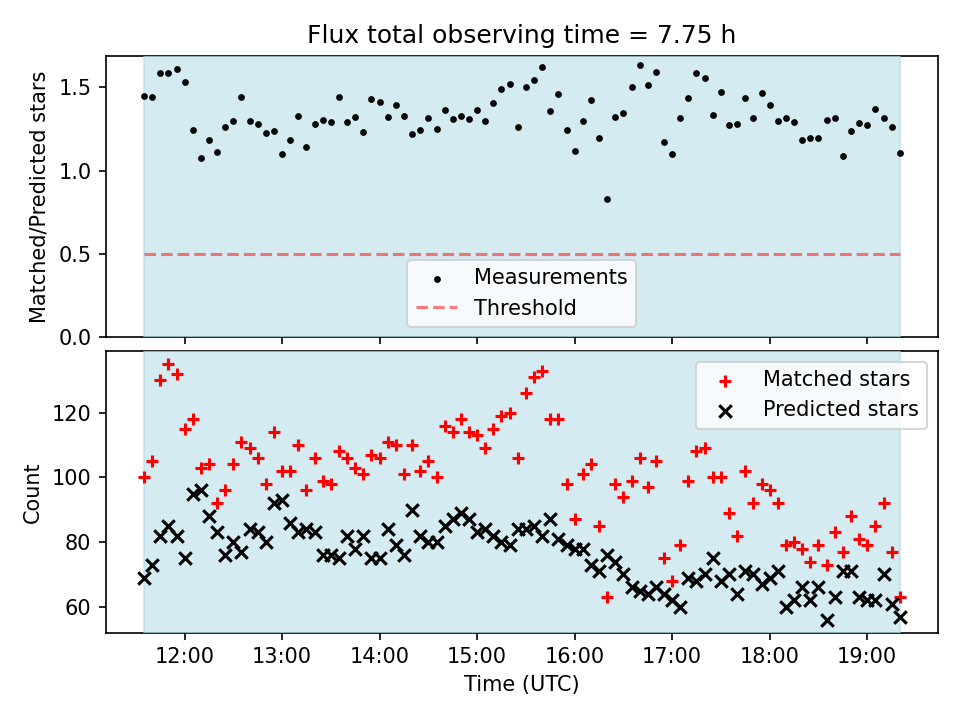 Flux total observing time = 7.75 h

Matched/Predicted stars

1.5
1.0
0.5
0.0

Measurements
Threshold

Count

120
100
80
60

Matched stars
Predicted stars

12:00
13:00
14:00
15:00
16:00
17:00
18:00
19:00

Time (UTC)